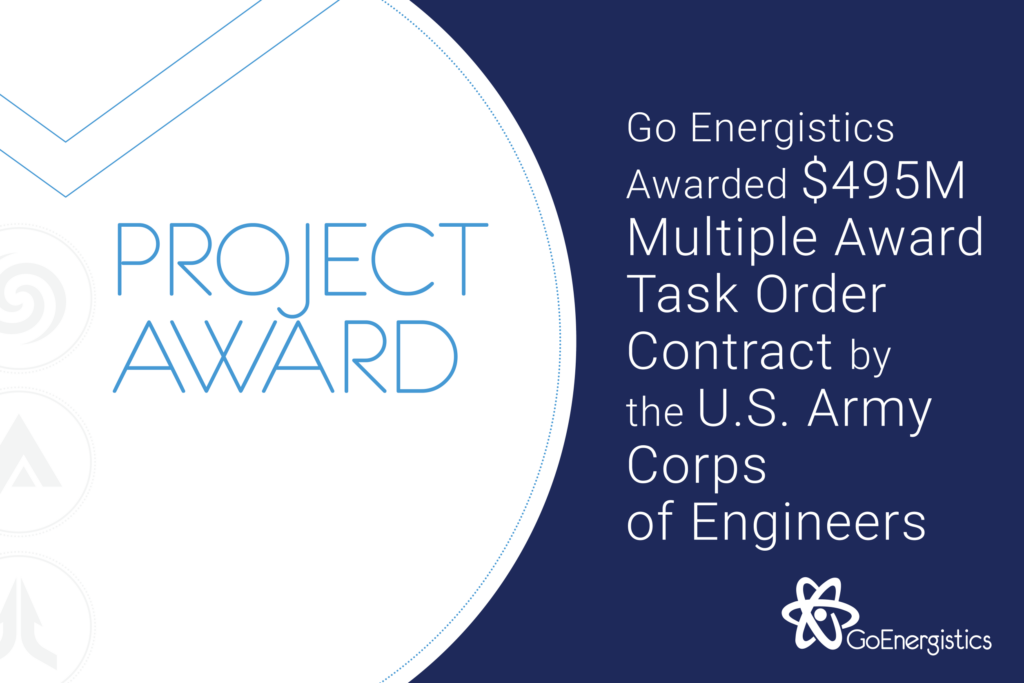 PROJECT AWARD

Go Energistics Awarded \$495M Multiple Award Task Order Contract by the U.S. Army Corps of Engineers

GoEnergistics